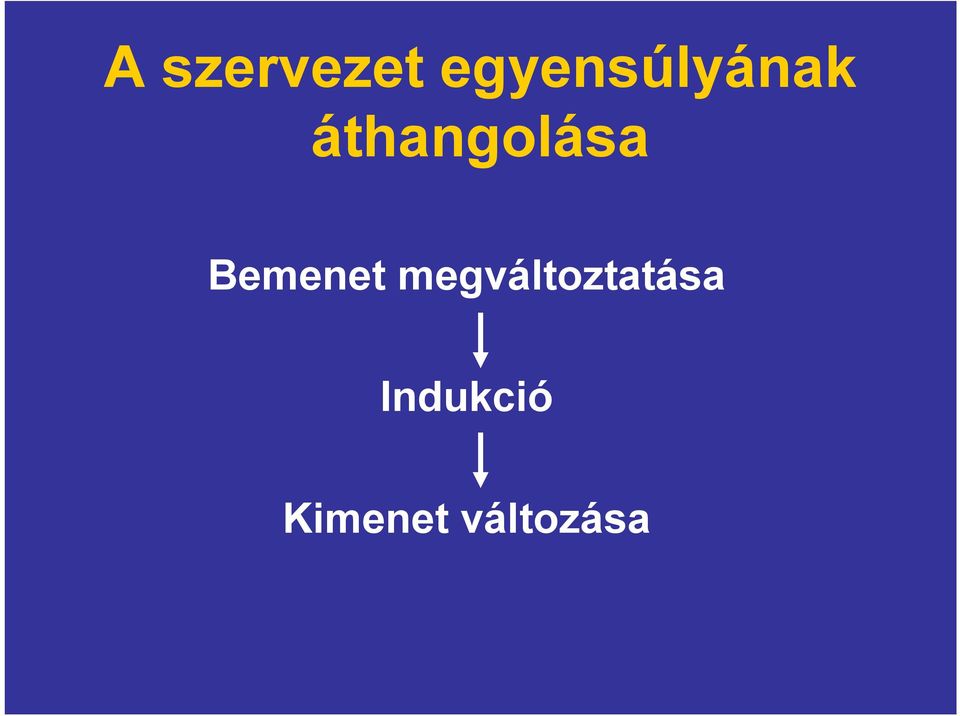 A szervezet egyensúlyának áthangolása

Bemenet megváltoztatása

Indukció

Kimenet változása